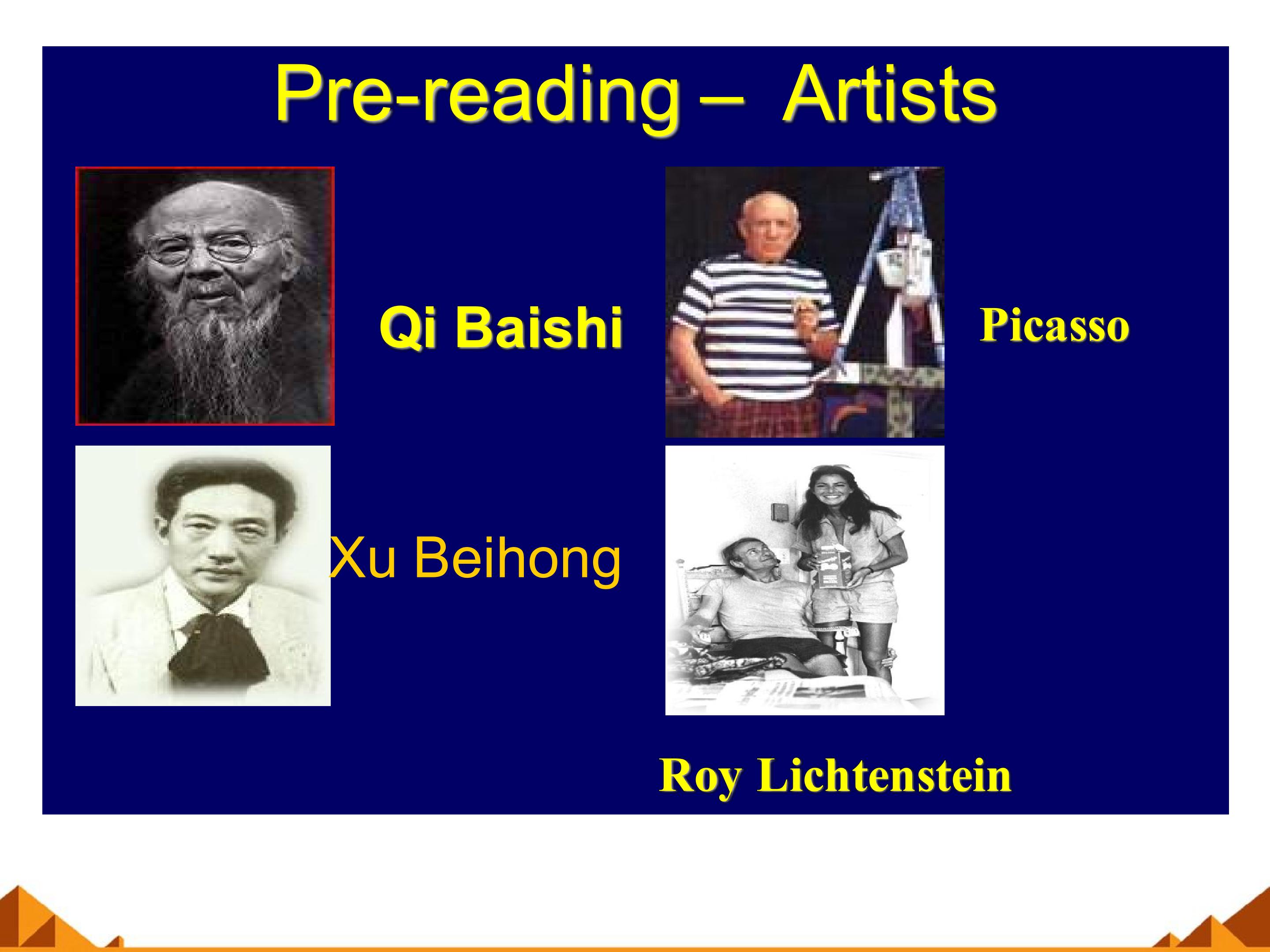 Pre-reading – Artists

Qi Baishi

Picasso

Xu Beihong

Roy Lichtenstein